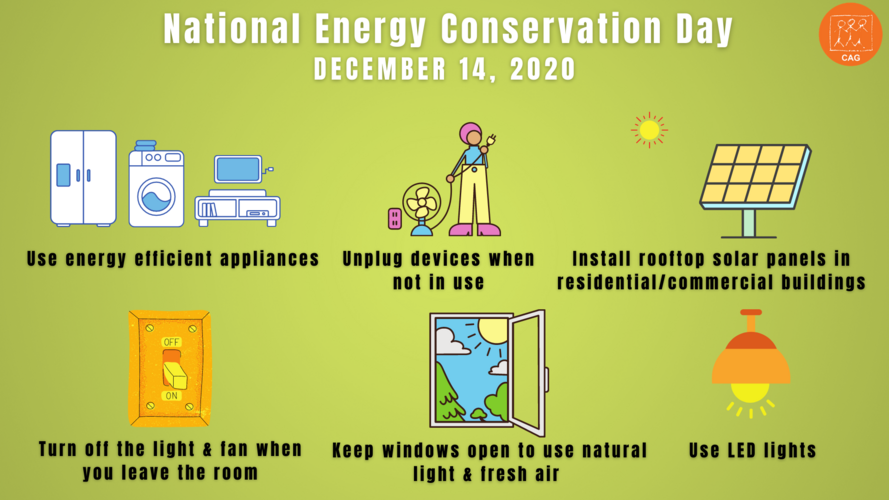 National Energy Conservation Day

DECEMBER 14, 2020

CAG

Use energy efficient appliances

Unplug devices when not in use

Install rooftop solar panels in residential/commercial buildings

OFF

ON

Turn off the light & fan when you leave the room

Keep windows open to use natural light & fresh air

Use LED lights